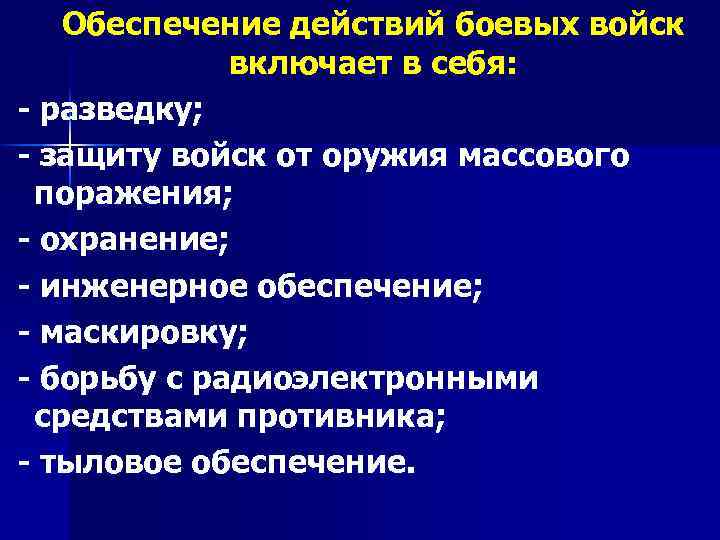 Обеспечение действий боевых войск включает в себя:

- разведку;

- защиту войск от оружия массового поражения;

- охранение;

- инженерное обеспечение;

- маскировку;

- борьбу с радиоэлектронными средствами противника;

- тыловое обеспечение.